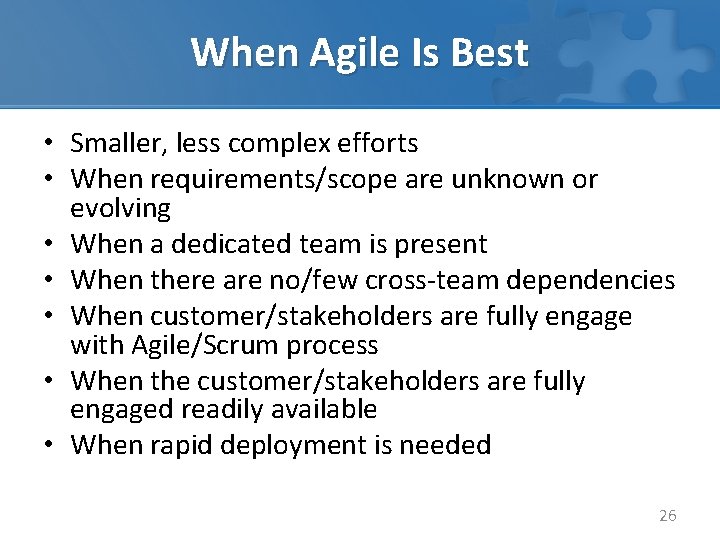 When Agile Is Best

• Smaller, less complex efforts
• When requirements/scope are unknown or evolving
• When a dedicated team is present
• When there are no/few cross-team dependencies
• When customer/stakeholders are fully engage with Agile/Scrum process
• When the customer/stakeholders are fully engaged readily available
• When rapid deployment is needed

26